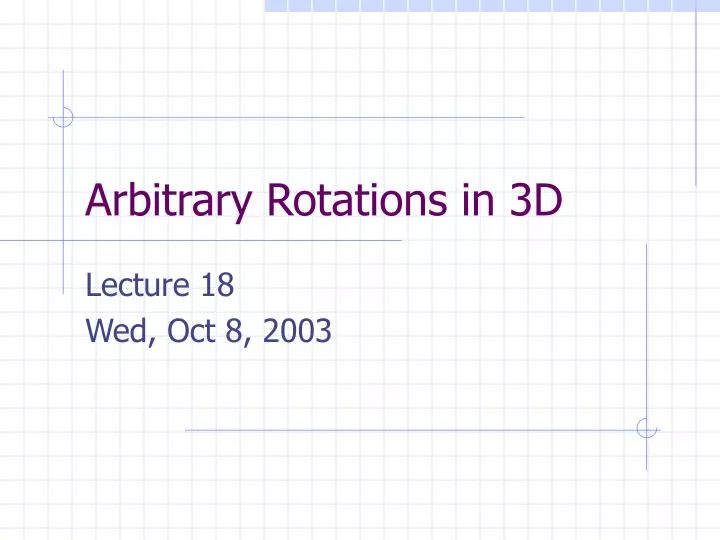 Arbitrary Rotations in 3D

Lecture 18
Wed, Oct 8, 2003